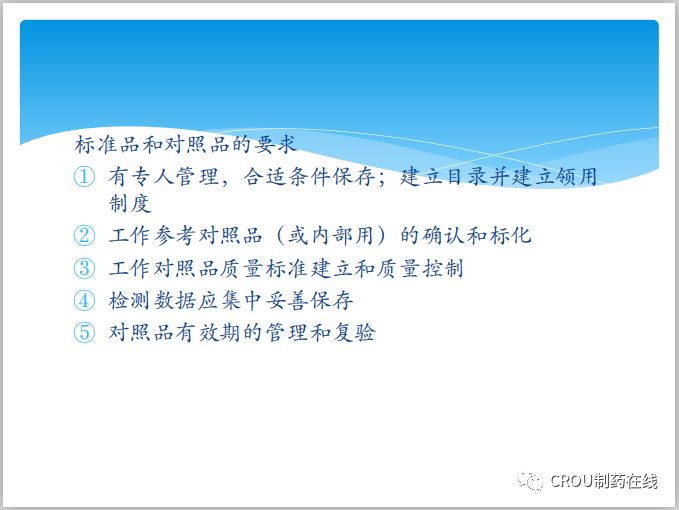 标准品和对照品的要求

① 有专人管理，合适条件保存；建立目录并建立领用制度

② 工作参考对照品（或内部用）的确认和标化

③ 工作对照品质量标准建立和质量控制

④ 检测数据应集中妥善保存

⑤ 对照品有效期的管理和复验

CROU制药在线